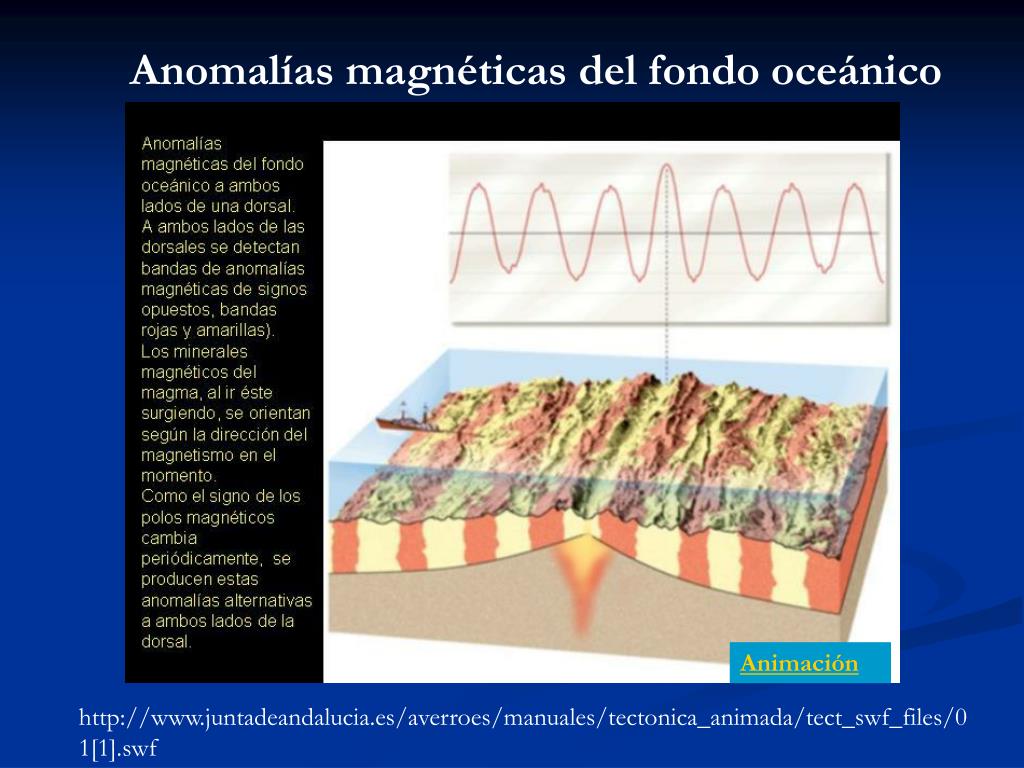 Anomalías magnéticas del fondo oceánico

Anomalías magnéticas del fondo oceánico a ambos lados de una dorsal. A ambos lados de las dorsales se detectan bandas de anomalías magnéticas de signos opuestos, bandas rojas y amarillas). Los minerales magnéticos del magma, al ir éste surgiendo, se orientan según la dirección del magnetismo en el momento. Como el signo de los polos magnéticos cambia periódicamente, se producen estas anomalías alternativas a ambos lados de la dorsal.

Animación

http://www.juntadeandalucia.es/averroes/manuales/tectonica_animada/tect_swf_files/01[1].swf